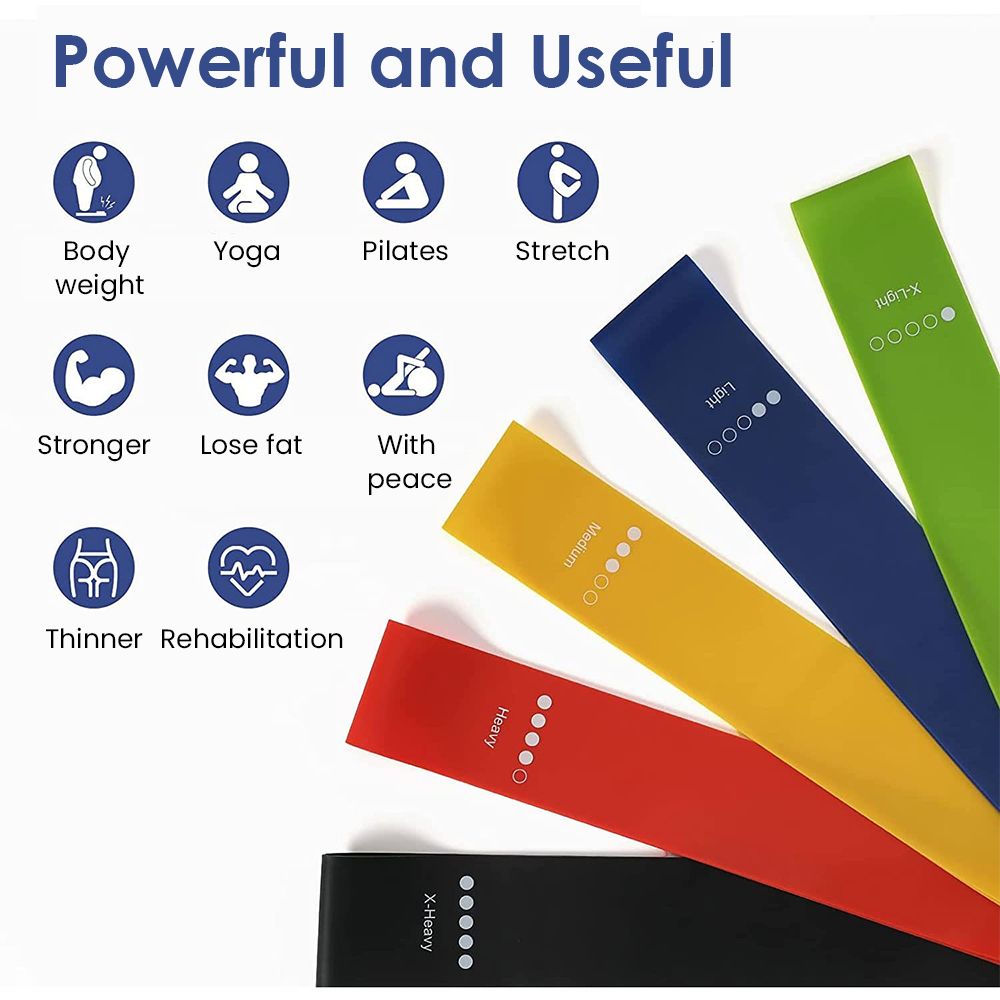 Powerful and Useful

Body weight

Yoga

Pilates

Stretch

Stronger

Lose fat

With peace

Thinner

Rehabilitation

X-Light

Light

Medium

Heavy

X-Heavy